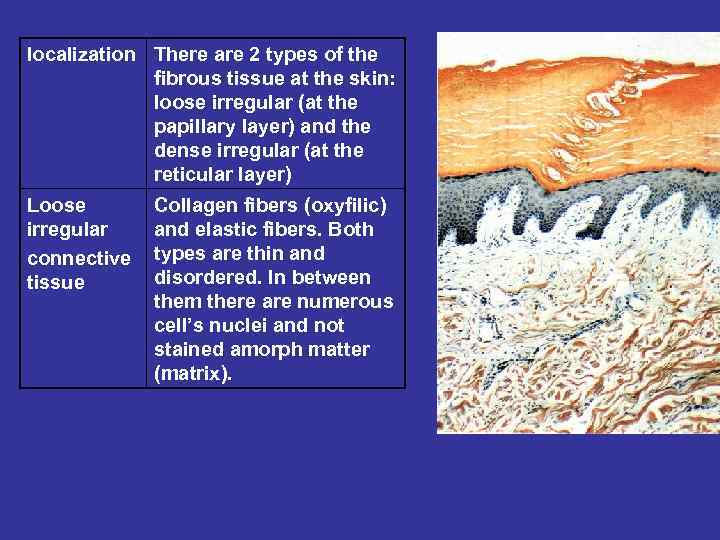 | localization | There are 2 types of the fibrous tissue at the skin: loose irregular (at the papillary layer) and the dense irregular (at the reticular layer) |
|---|---|
| Loose irregular connective tissue | Collagen fibers (oxyfilic) and elastic fibers. Both types are thin and disordered. In between them there are numerous cell's nuclei and not stained amorph matter (matrix). |